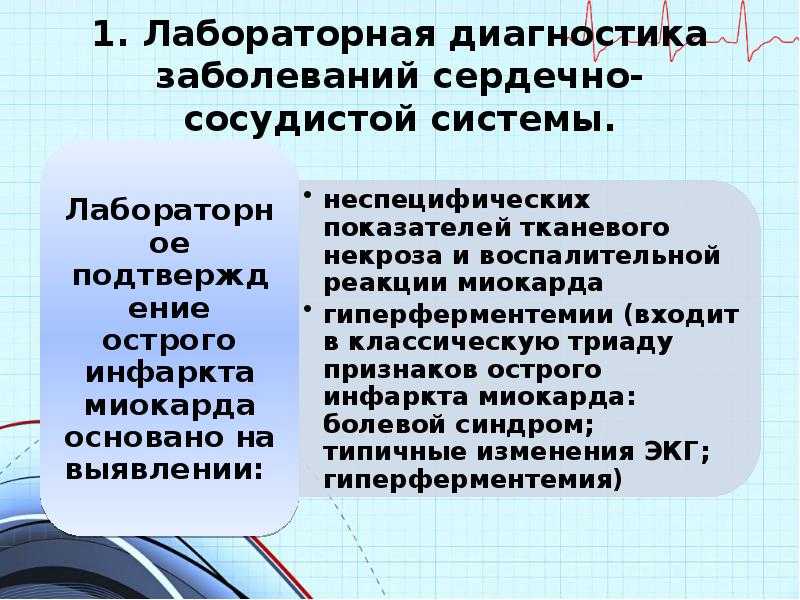 1. Лабораторная диагностика заболеваний сердечно-сосудистой системы.

Лабораторное подтверждение острого инфаркта миокарда основано на выявлении:

• неспецифических показателей тканевого некроза и воспалительной реакции миокарда
• гиперферментемии (входит в классическую триаду признаков острого инфаркта миокарда: болевой синдром; типичные изменения ЭКГ; гиперферментемия)